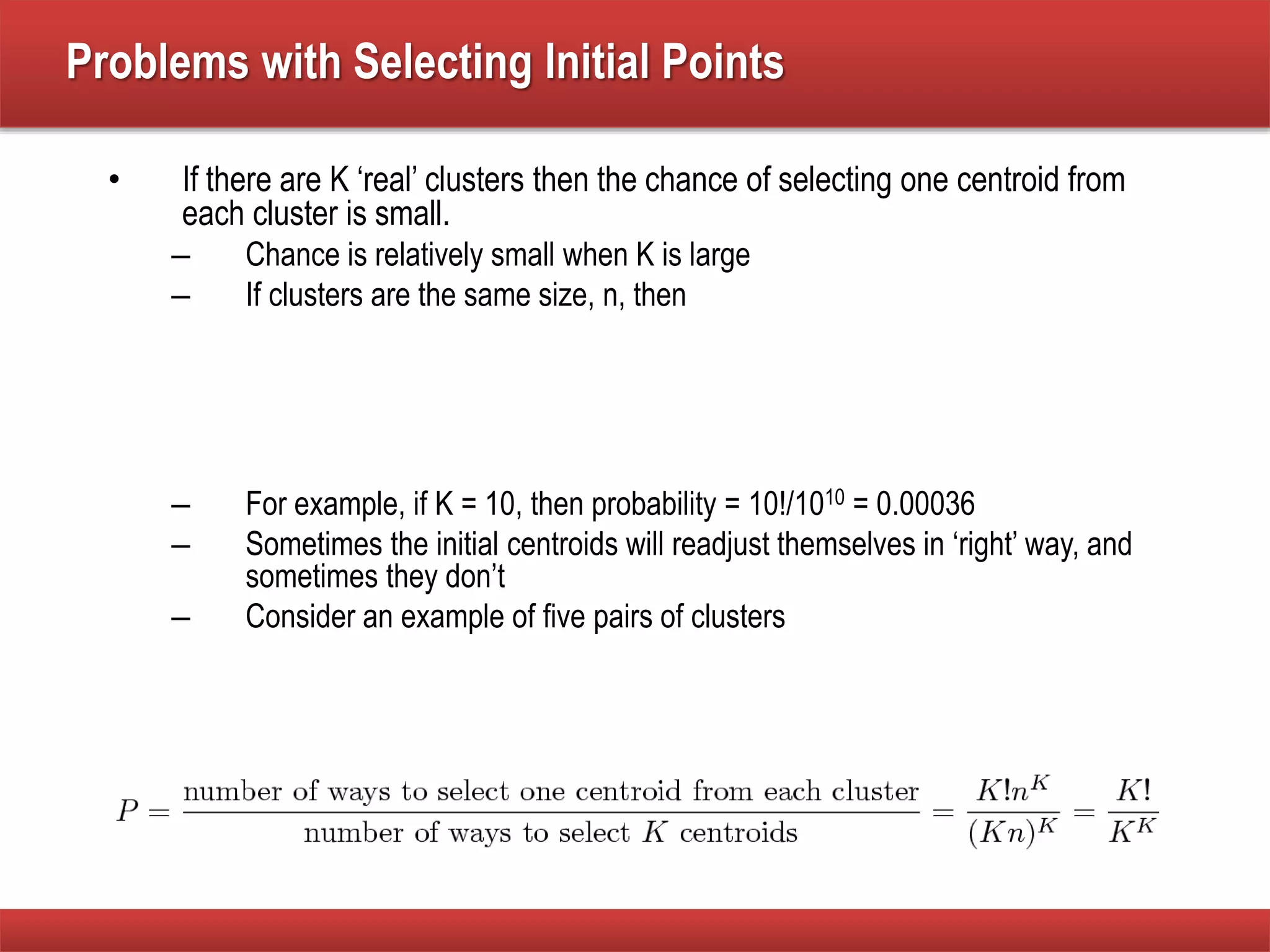 Problems with Selecting Initial Points

• If there are K ‘real’ clusters then the chance of selecting one centroid from each cluster is small.

– Chance is relatively small when K is large

– If clusters are the same size, n, then

– For example, if K = 10, then probability = $10!/10^{10}$ = 0.00036

– Sometimes the initial centroids will readjust themselves in ‘right’ way, and sometimes they don’t

– Consider an example of five pairs of clusters

$P = \frac{\text{number of ways to select one centroid from each cluster}}{\text{number of ways to select } K \text{ centroids}} = \frac{K!n^K}{(Kn)^K} = \frac{K!}{K^K}$